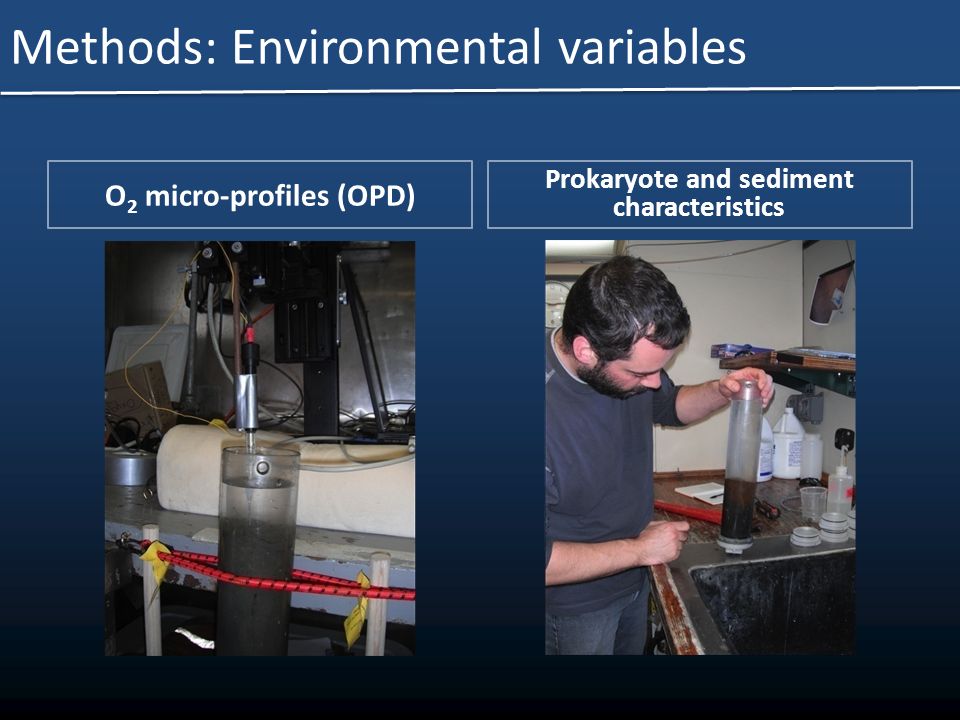 Methods: Environmental variables

$O_2$ micro-profiles (OPD)

Prokaryote and sediment characteristics